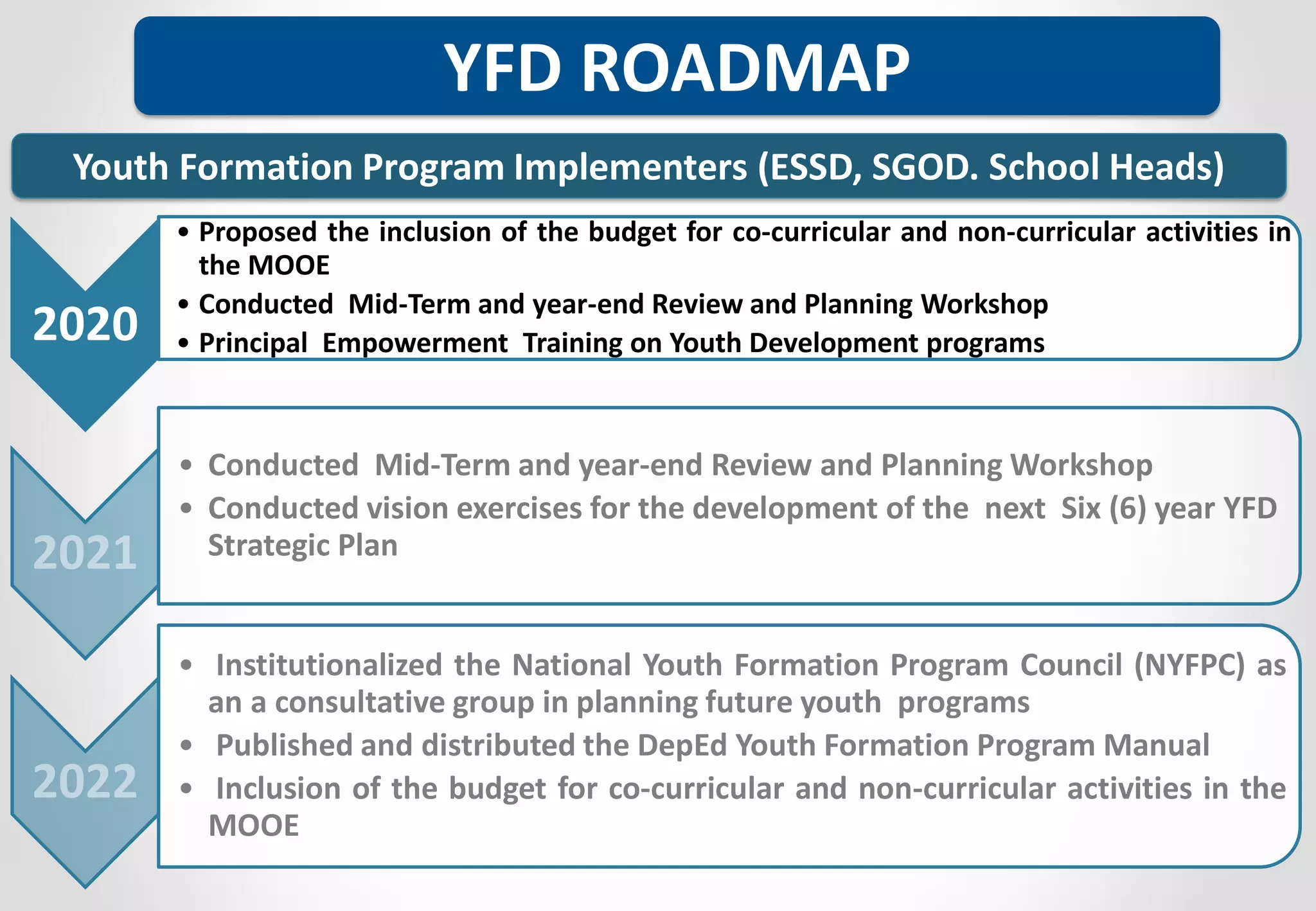 YFD ROADMAP

Youth Formation Program Implementers (ESSD, SGOD. School Heads)

2020

• Proposed the inclusion of the budget for co-curricular and non-curricular activities in the MOOE
• Conducted Mid-Term and year-end Review and Planning Workshop
• Principal Empowerment Training on Youth Development programs

2021

• Conducted Mid-Term and year-end Review and Planning Workshop
• Conducted vision exercises for the development of the next Six (6) year YFD Strategic Plan

2022

• Institutionalized the National Youth Formation Program Council (NYFPC) as an a consultative group in planning future youth programs
• Published and distributed the DepEd Youth Formation Program Manual
• Inclusion of the budget for co-curricular and non-curricular activities in the MOOE